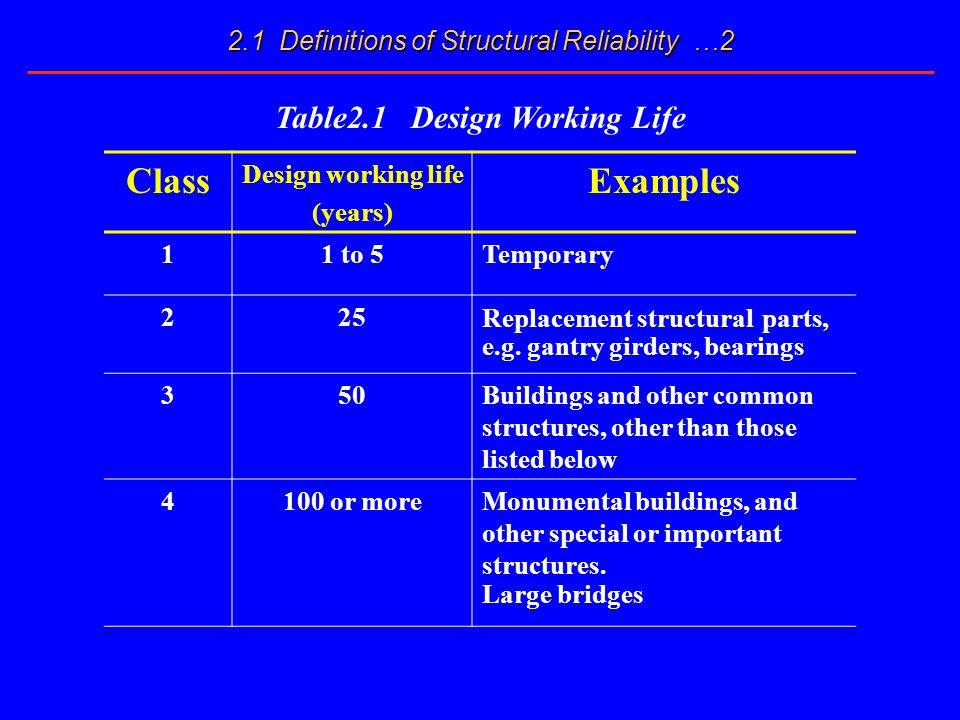 2.1 Definitions of Structural Reliability …2

Table2.1 Design Working Life

| Class | Design working life (years) | Examples |
|---|---|---|
| 1 | 1 to 5 | Temporary |
| 2 | 25 | Replacement structural parts, e.g. gantry girders, bearings |
| 3 | 50 | Buildings and other common structures, other than those listed below |
| 4 | 100 or more | Monumental buildings, and other special or important structures. Large bridges |